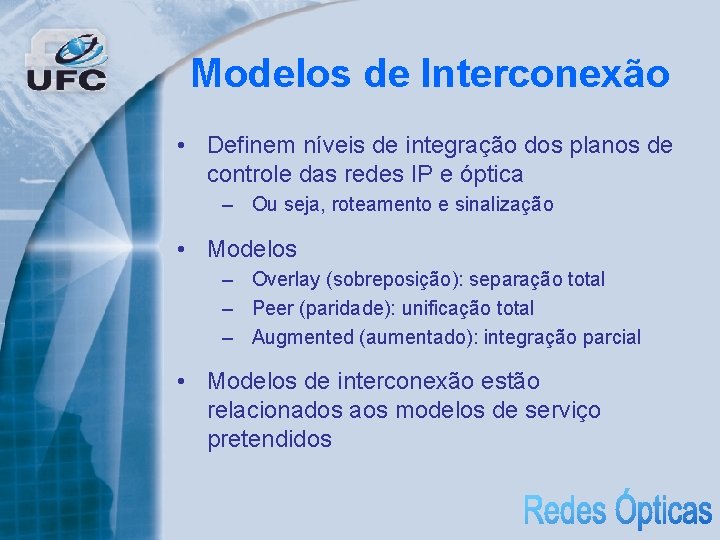 UFC

Modelos de Interconexão

• Definem níveis de integração dos planos de controle das redes IP e óptica
 – Ou seja, roteamento e sinalização

• Modelos
 – Overlay (sobreposição): separação total
 – Peer (paridade): unificação total
 – Augmented (aumentado): integração parcial

• Modelos de interconexão estão relacionados aos modelos de serviço pretendidos

Redes Ópticas